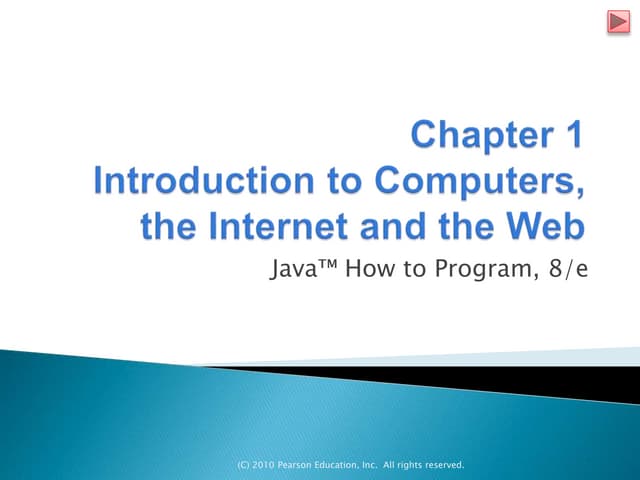 Chapter 1
Introduction to Computers, the Internet and the Web

Java™ How to Program, 8/e

(C) 2010 Pearson Education, Inc. All rights reserved.